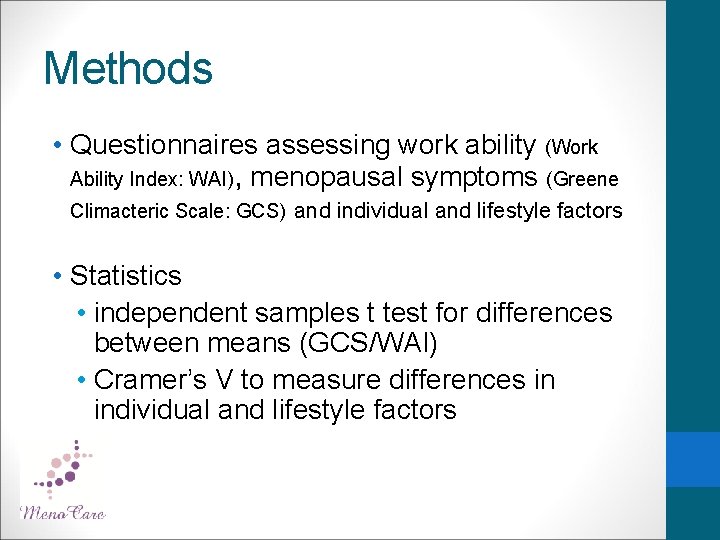 Methods

• Questionnaires assessing work ability (Work Ability Index: WAI), menopausal symptoms (Greene Climacteric Scale: GCS) and individual and lifestyle factors

• Statistics
  • independent samples t test for differences between means (GCS/WAI)
  • Cramer's V to measure differences in individual and lifestyle factors

MenoCare